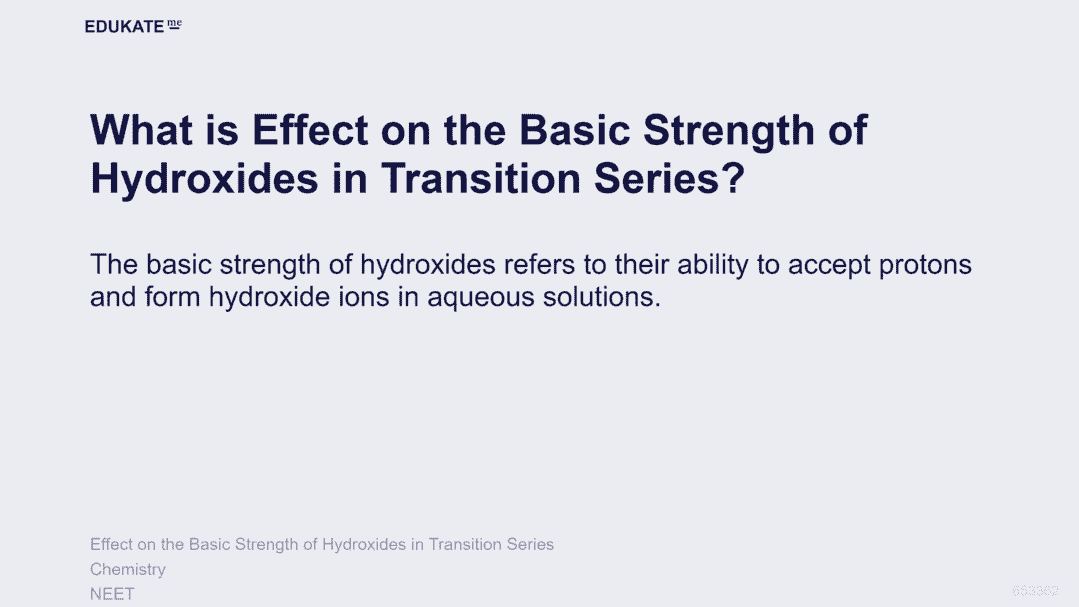 EDUKATE me

What is Effect on the Basic Strength of Hydroxides in Transition Series?

The basic strength of hydroxides refers to their ability to accept protons and form hydroxide ions in aqueous solutions.

Effect on the Basic Strength of Hydroxides in Transition Series
Chemistry
NEET

653362